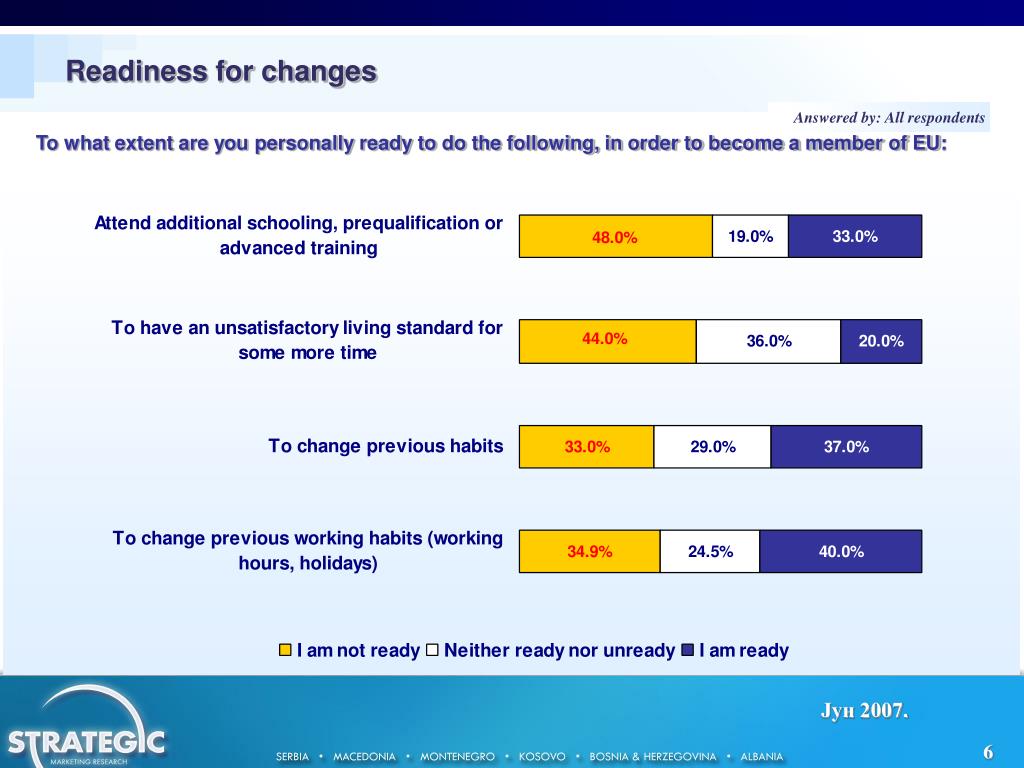 Readiness for changes

Answered by: All respondents

To what extent are you personally ready to do the following, in order to become a member of EU:

Attend additional schooling, prequalification or advanced training 48.0% 19.0% 33.0%

To have an unsatisfactory living standard for some more time 44.0% 36.0% 20.0%

To change previous habits 33.0% 29.0% 37.0%

To change previous working habits (working hours, holidays) 34.9% 24.5% 40.0%

I am not ready Neither ready nor unready I am ready

Јун 2007.

STRATEGIC MARKETING RESEARCH

SERBIA • MACEDONIA • MONTENEGRO • KOSOVO • BOSNIA & HERZEGOVINA • ALBANIA

6